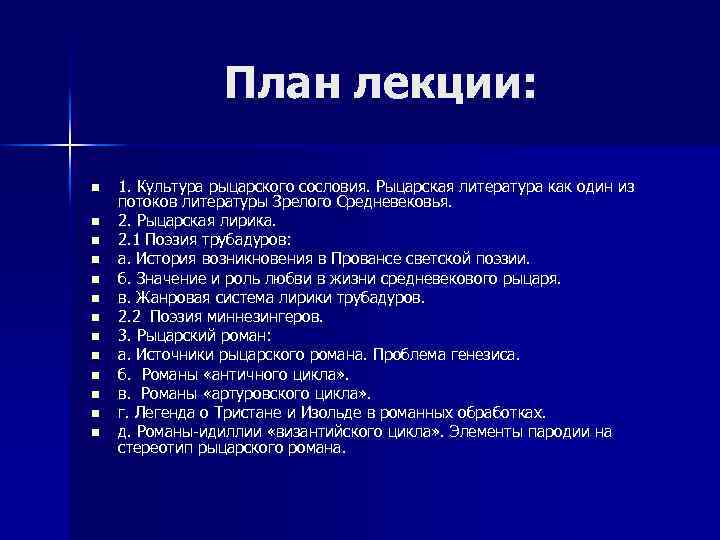 План лекции:

- 1. Культура рыцарского сословия. Рыцарская литература как один из потоков литературы Зрелого Средневековья.
- 2. Рыцарская лирика.
- 2.1 Поэзия трубадуров:
- а. История возникновения в Провансе светской поэзии.
- б. Значение и роль любви в жизни средневекового рыцаря.
- в. Жанровая система лирики трубадуров.
- 2.2 Поэзия миннезингеров.
- 3. Рыцарский роман:
- а. Источники рыцарского романа. Проблема генезиса.
- б. Романы «античного цикла».
- в. Романы «артуровского цикла».
- г. Легенда о Тристане и Изольде в романных обработках.
- д. Романы-идиллии «византийского цикла». Элементы пародии на стереотип рыцарского романа.